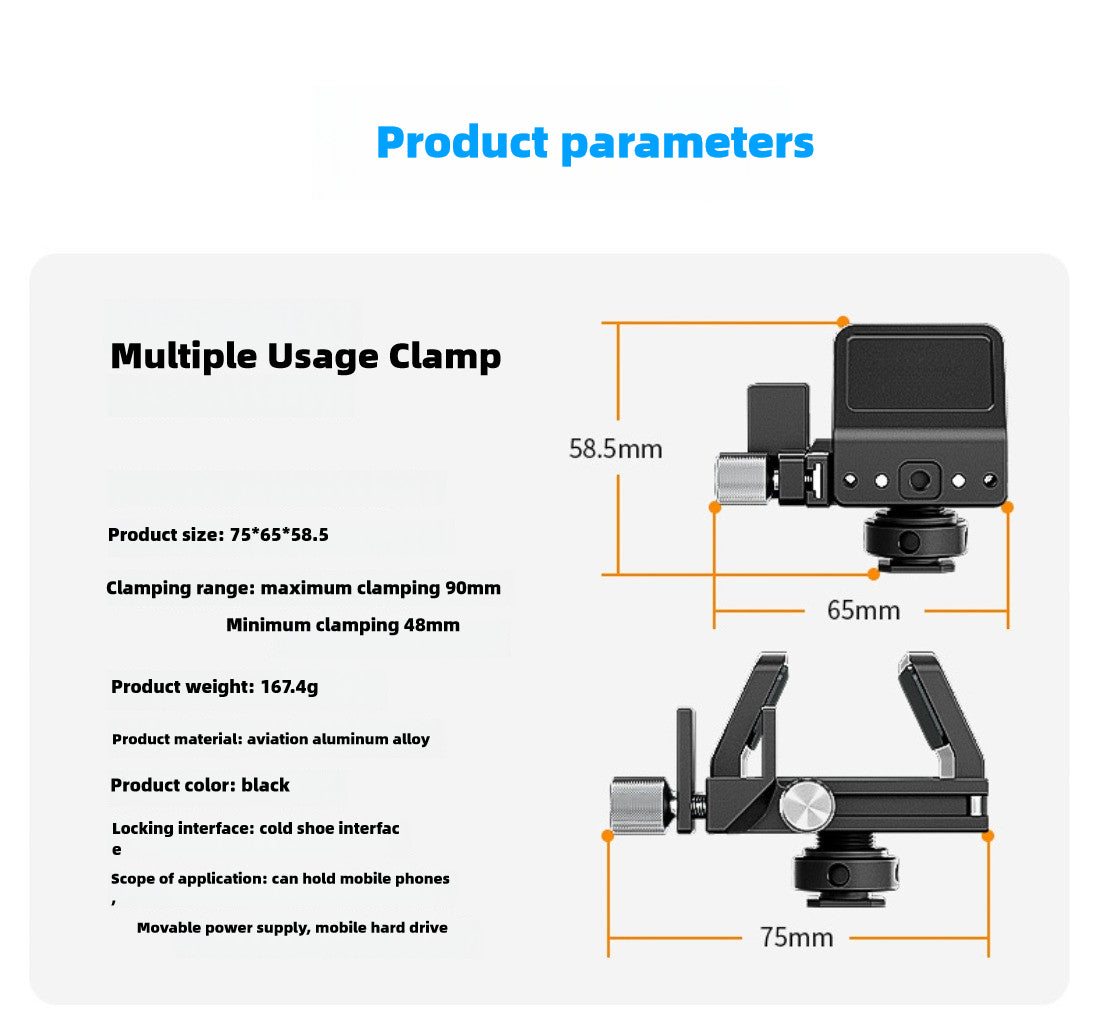 Product parameters

Multiple Usage Clamp

Product size: 75*65*58.5

Clamping range: maximum clamping 90mm

Minimum clamping 48mm

Product weight: 167.4g

Product material: aviation aluminum alloy

Product color: black

Locking interface: cold shoe interfac e

Scope of application: can hold mobile phones ,

Movable power supply, mobile hard drive

58.5mm

65mm

75mm